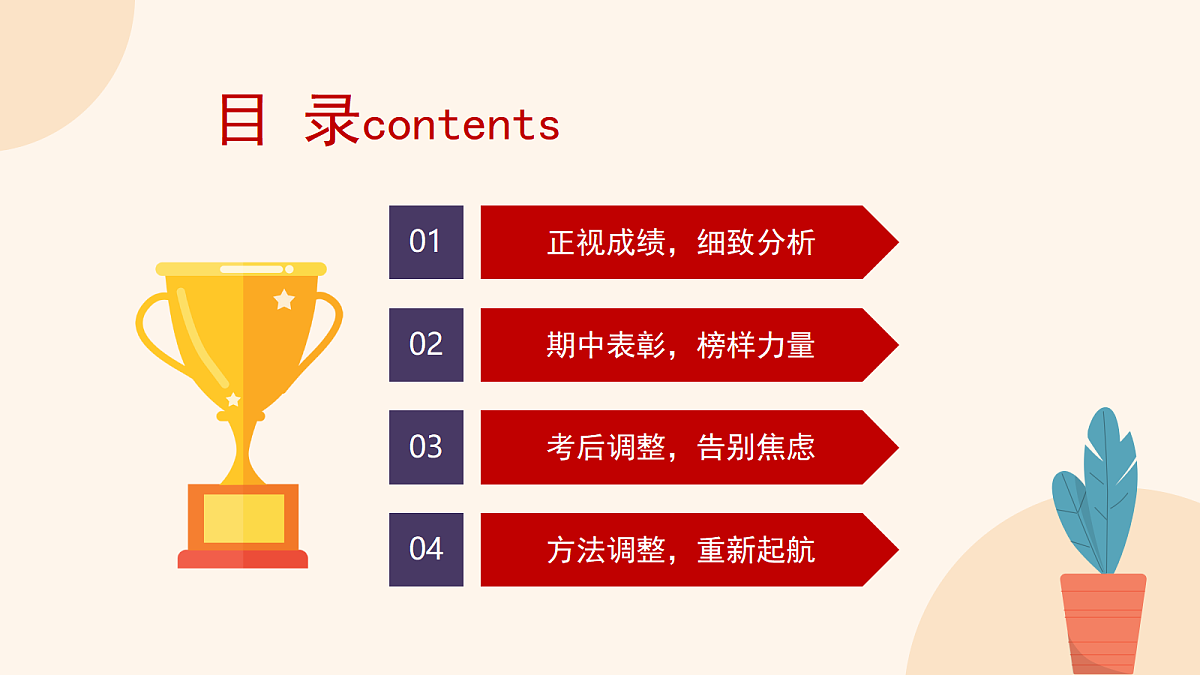 目 录contents

01 正视成绩，细致分析

02 期中表彰，榜样力量

03 考后调整，告别焦虑

04 方法调整，重新起航